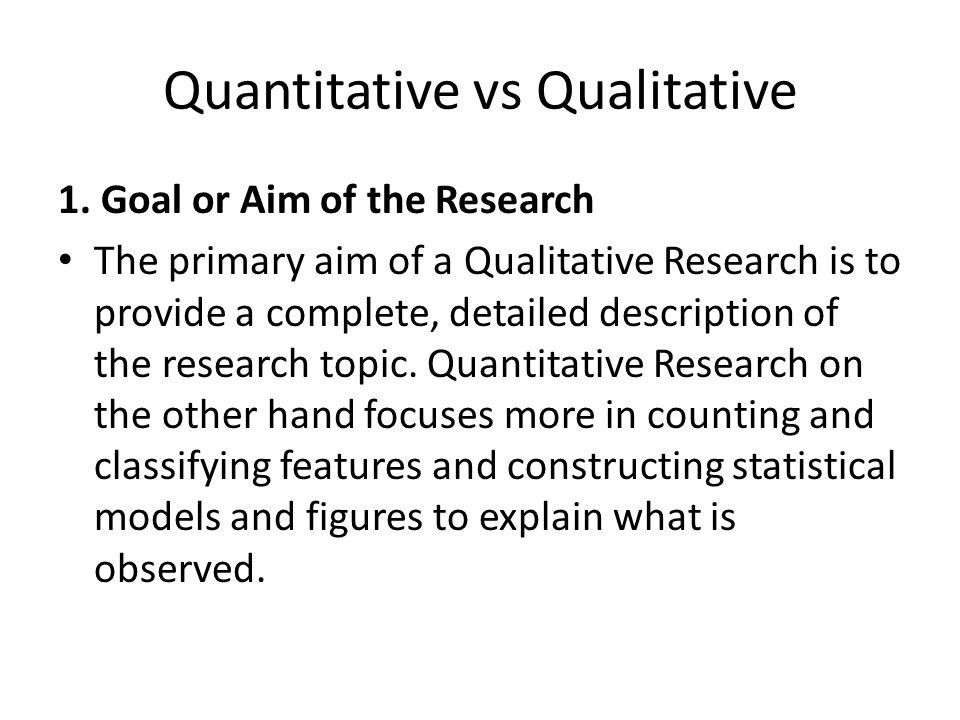 Quantitative vs Qualitative

1. Goal or Aim of the Research

• The primary aim of a Qualitative Research is to provide a complete, detailed description of the research topic. Quantitative Research on the other hand focuses more in counting and classifying features and constructing statistical models and figures to explain what is observed.